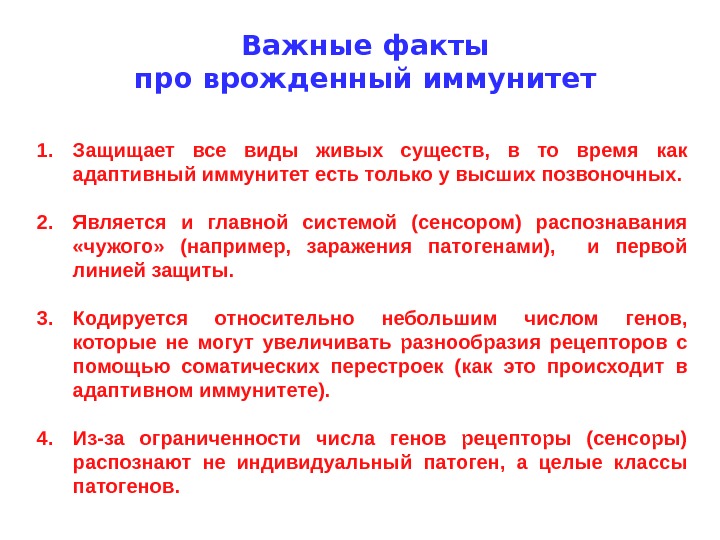 Важные факты
про врожденный иммунитет

1. Защищает все виды живых существ, в то время как адаптивный иммунитет есть только у высших позвоночных.

2. Является и главной системой (сенсором) распознавания «чужого» (например, заражения патогенами), и первой линией защиты.

3. Кодируется относительно небольшим числом генов, которые не могут увеличивать разнообразия рецепторов с помощью соматических перестроек (как это происходит в адаптивном иммунитете).

4. Из-за ограниченности числа генов рецепторы (сенсоры) распознают не индивидуальный патоген, а целые классы патогенов.